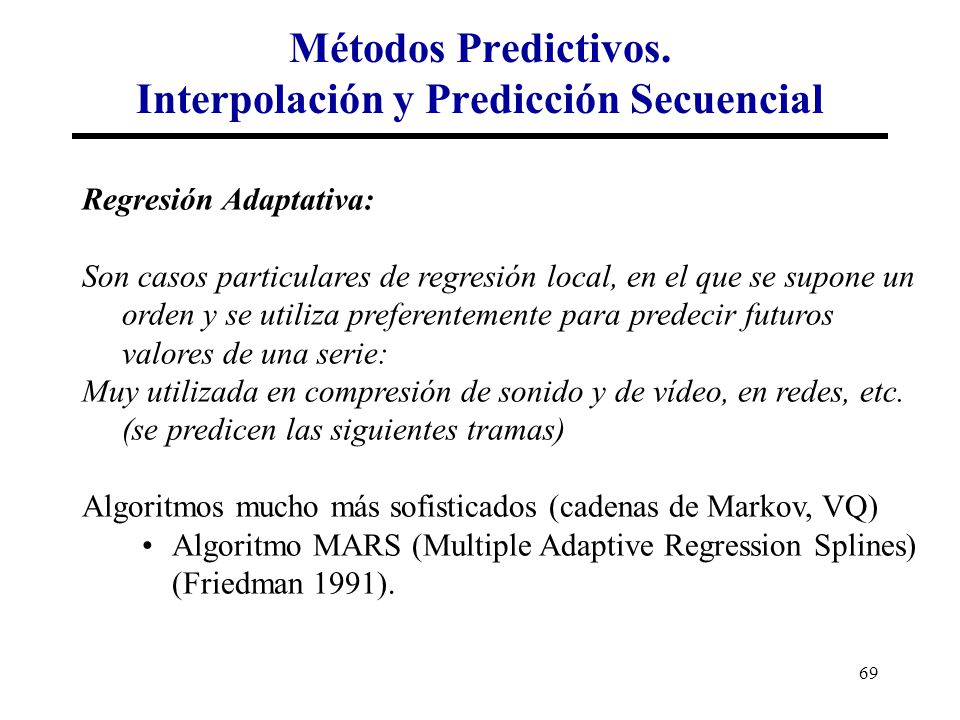 Métodos Predictivos.
Interpolación y Predicción Secuencial

Regresión Adaptativa:

Son casos particulares de regresión local, en el que se supone un orden y se utiliza preferentemente para predecir futuros valores de una serie:
Muy utilizada en compresión de sonido y de vídeo, en redes, etc. (se predicen las siguientes tramas)

Algoritmos mucho más sofisticados (cadenas de Markov, VQ)
• Algoritmo MARS (Multiple Adaptive Regression Splines) (Friedman 1991).

69